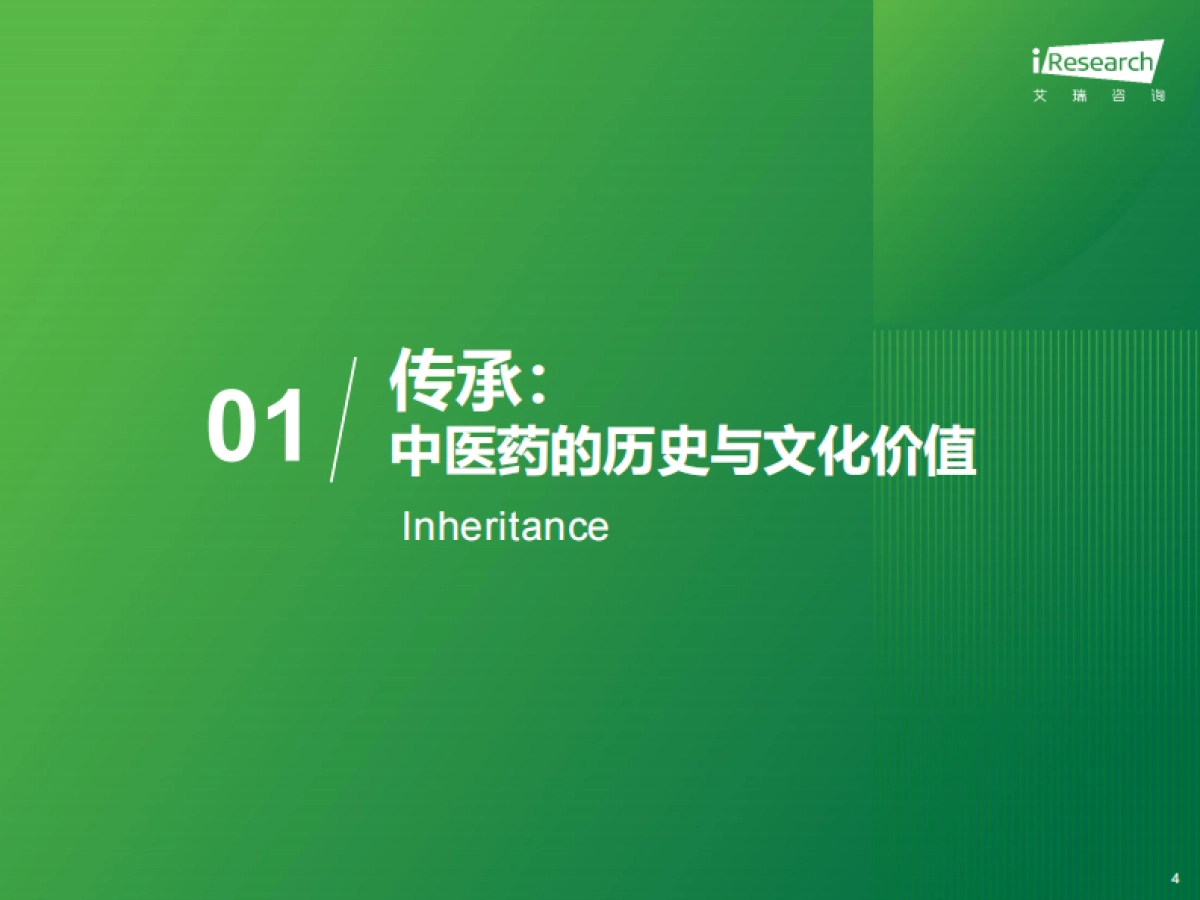 iResearch
艾 瑞 咨 询

01

传承：
中医药的历史与文化价值

Inheritance

4